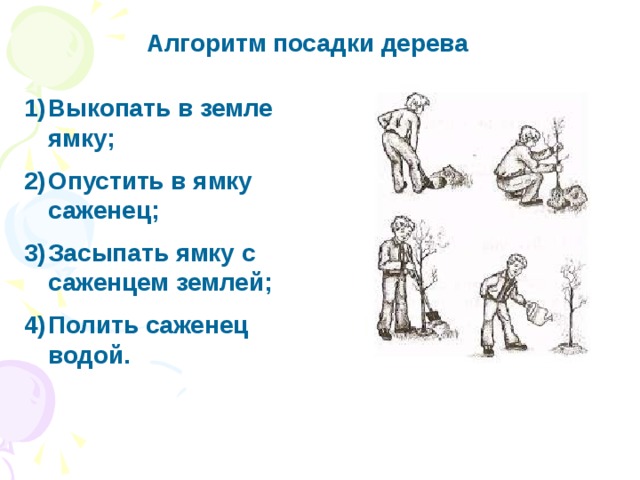 Алгоритм посадки дерева

1) Выкопать в земле ямку;

2) Опустить в ямку саженец;

3) Засыпать ямку с саженцем землей;

4) Полить саженец водой.